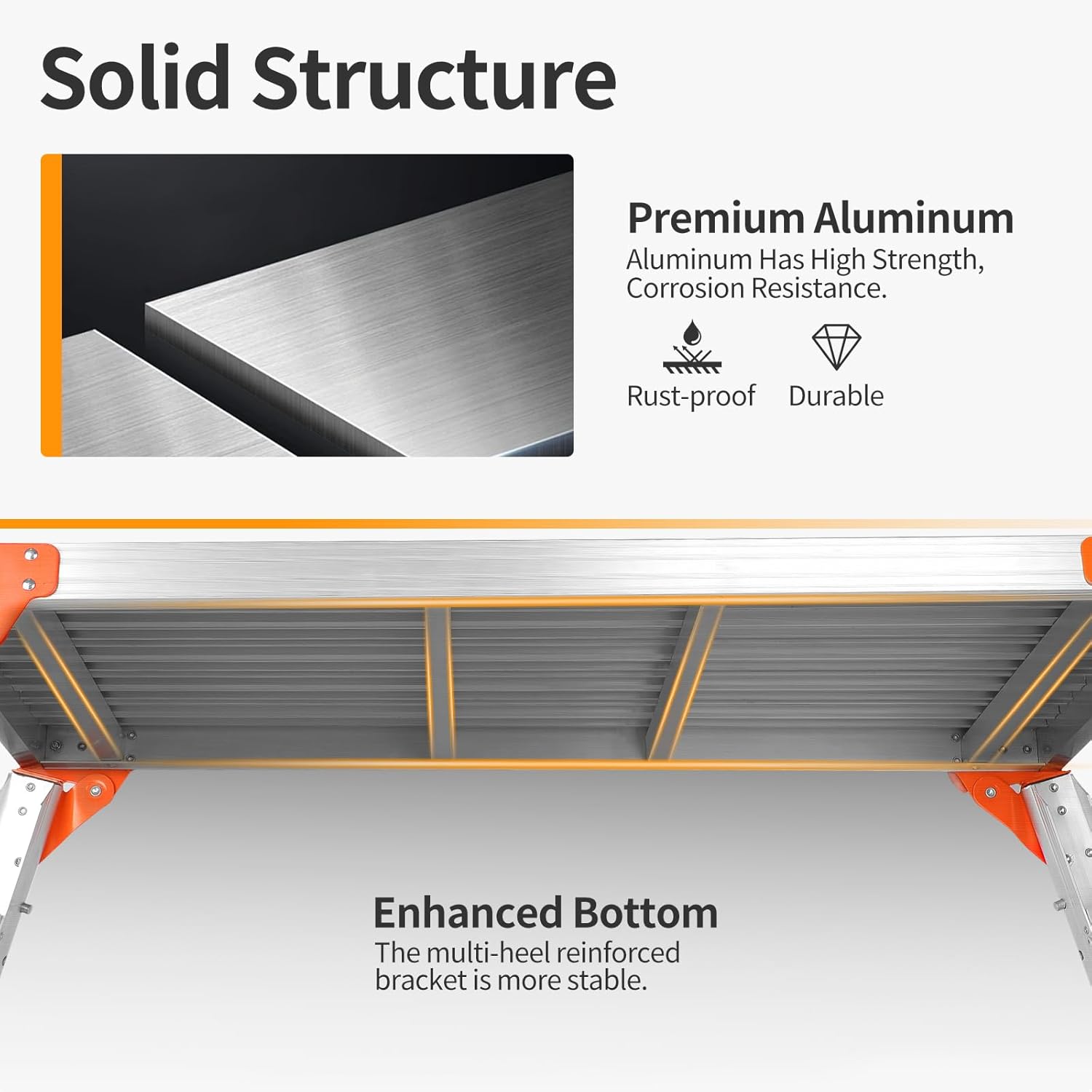 Solid Structure

Premium Aluminum
Aluminum Has High Strength, Corrosion Resistance.

Rust-proof

Durable

Enhanced Bottom
The multi-heel reinforced bracket is more stable.